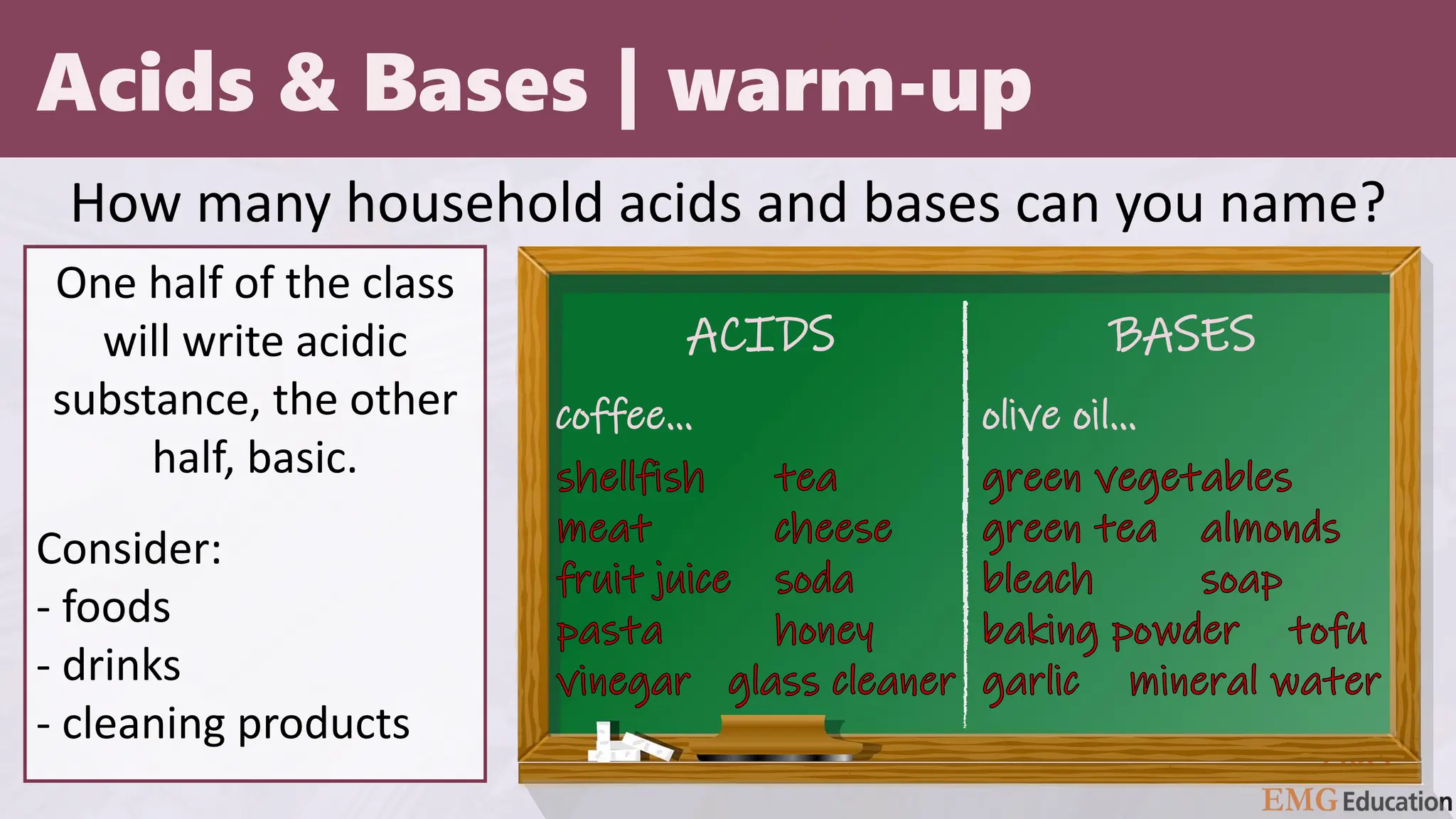 Acids & Bases | warm-up

How many household acids and bases can you name?

One half of the class will write acidic substance, the other half, basic.

Consider:
- foods
- drinks
- cleaning products

ACIDS

coffee...

shellfish tea
meat cheese
fruit juice soda
pasta honey
vinegar glass cleaner

BASES

olive oil...

green vegetables
green tea almonds
bleach soap
baking powder tofu
garlic mineral water

EMG Education